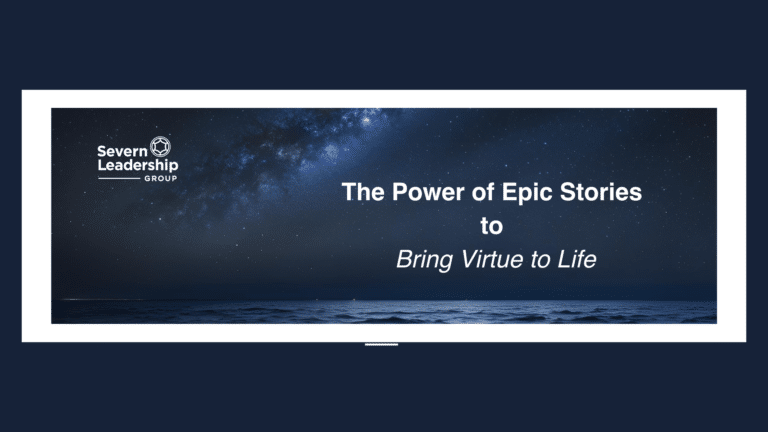 Severn
Leadership
GROUP

The Power of Epic Stories
to
Bring Virtue to Life